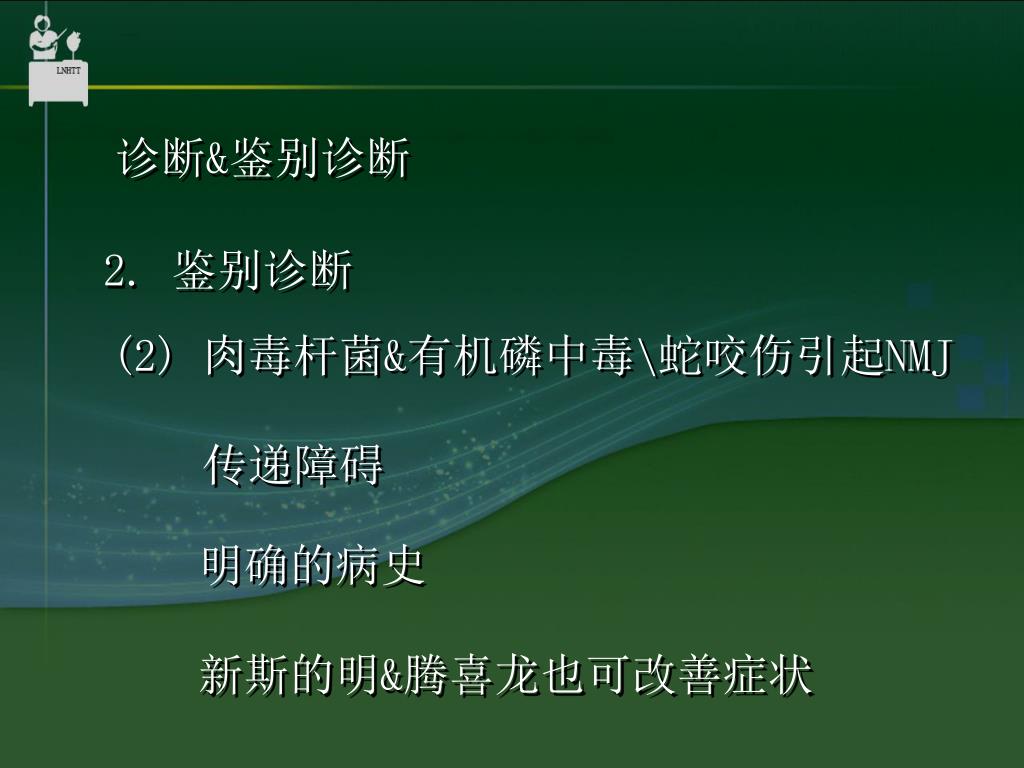 LNHTT

诊断&鉴别诊断

2. 鉴别诊断

(2) 肉毒杆菌&有机磷中毒\蛇咬伤引起NMJ传递障碍

明确的病史

新斯的明&腾喜龙也可改善症状